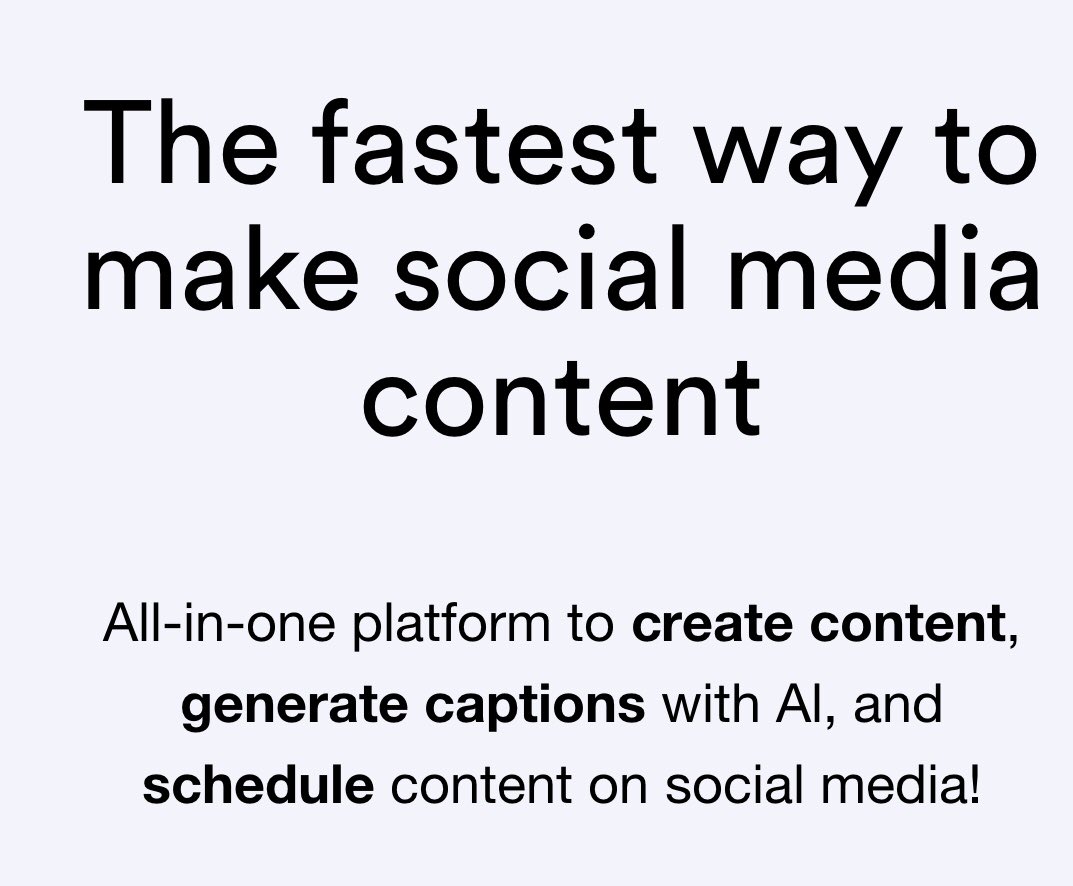 The fastest way to make social media content

All-in-one platform to create content, generate captions with AI, and schedule content on social media!